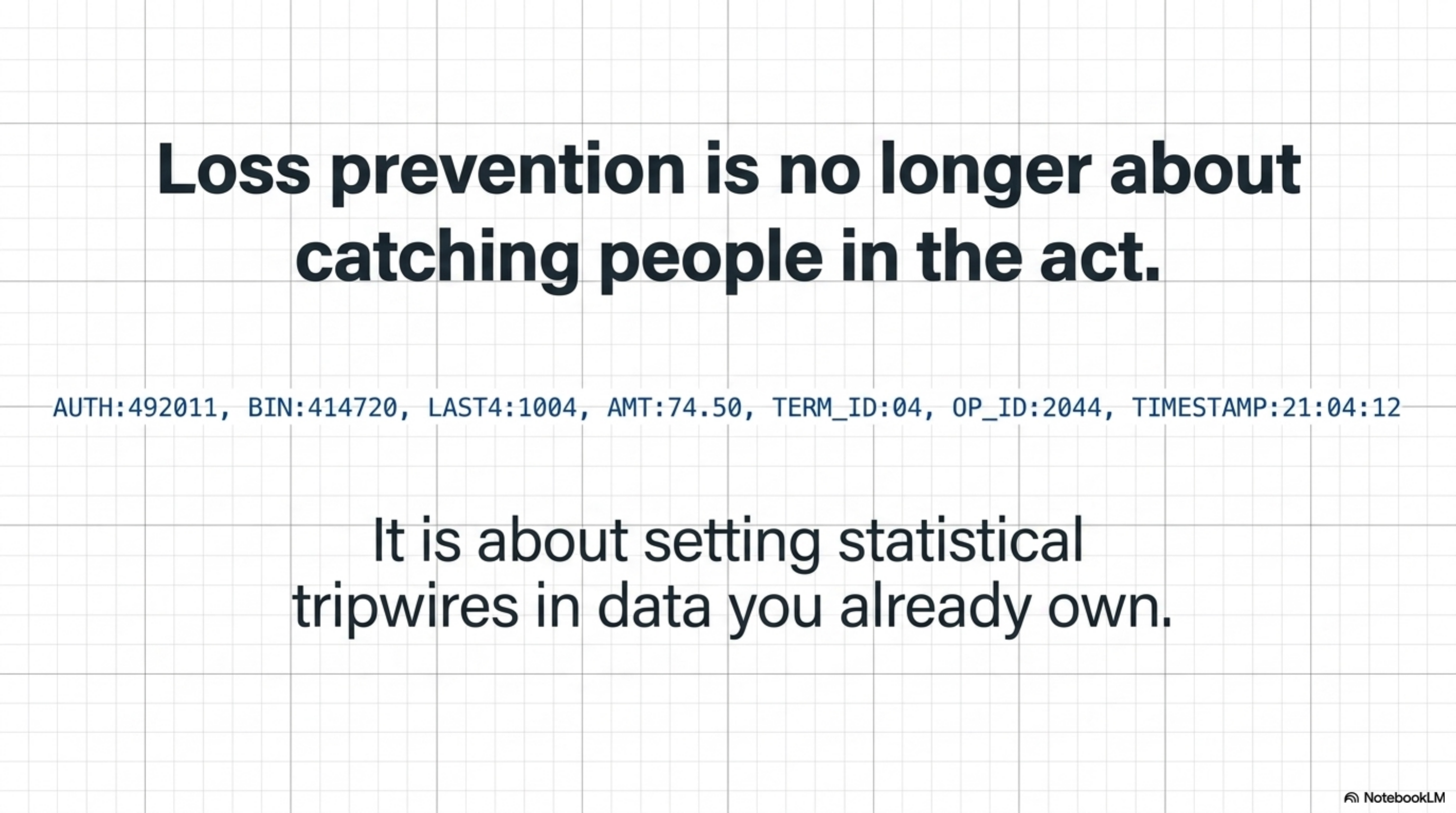 Loss prevention is no longer about catching people in the act.

AUTH:492011, BIN:414720, LAST4:1004, AMT:74.50, TERM_ID:04, OP_ID:2044, TIMESTAMP:21:04:12

It is about setting statistical tripwires in data you already own.

NotebookLM